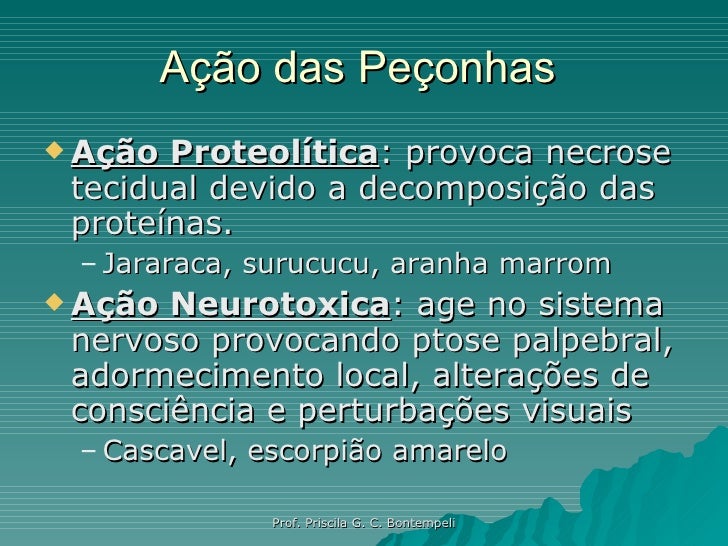 Ação das Peçonhas

Ação Proteolítica: provoca necrose tecidual devido a decomposição das proteínas.

– Jararaca, surucucu, aranha marrom

Ação Neurotoxica: age no sistema nervoso provocando ptose palpebral, adormecimento local, alterações de consciência e perturbações visuais

– Cascavel, escorpião amarelo

Prof. Priscila G. C. Bontempeli